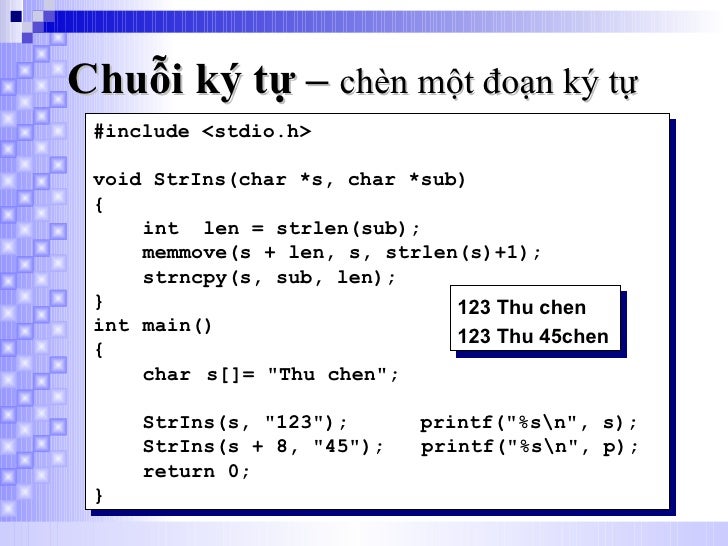 Chuỗi ký tự – chèn một đoạn ký tự

#include <stdio.h>

void StrIns(char *s, char *sub)
{
    int  len = strlen(sub);
    memmove(s + len, s, strlen(s)+1);
    strncpy(s, sub, len);
}
int main()
{
    char s[]= "Thu chen";

    StrIns(s, "123");       printf("%s\n", s);
    StrIns(s + 8, "45");   printf("%s\n", p);
    return 0;
}

123 Thu chen
123 Thu 45chen